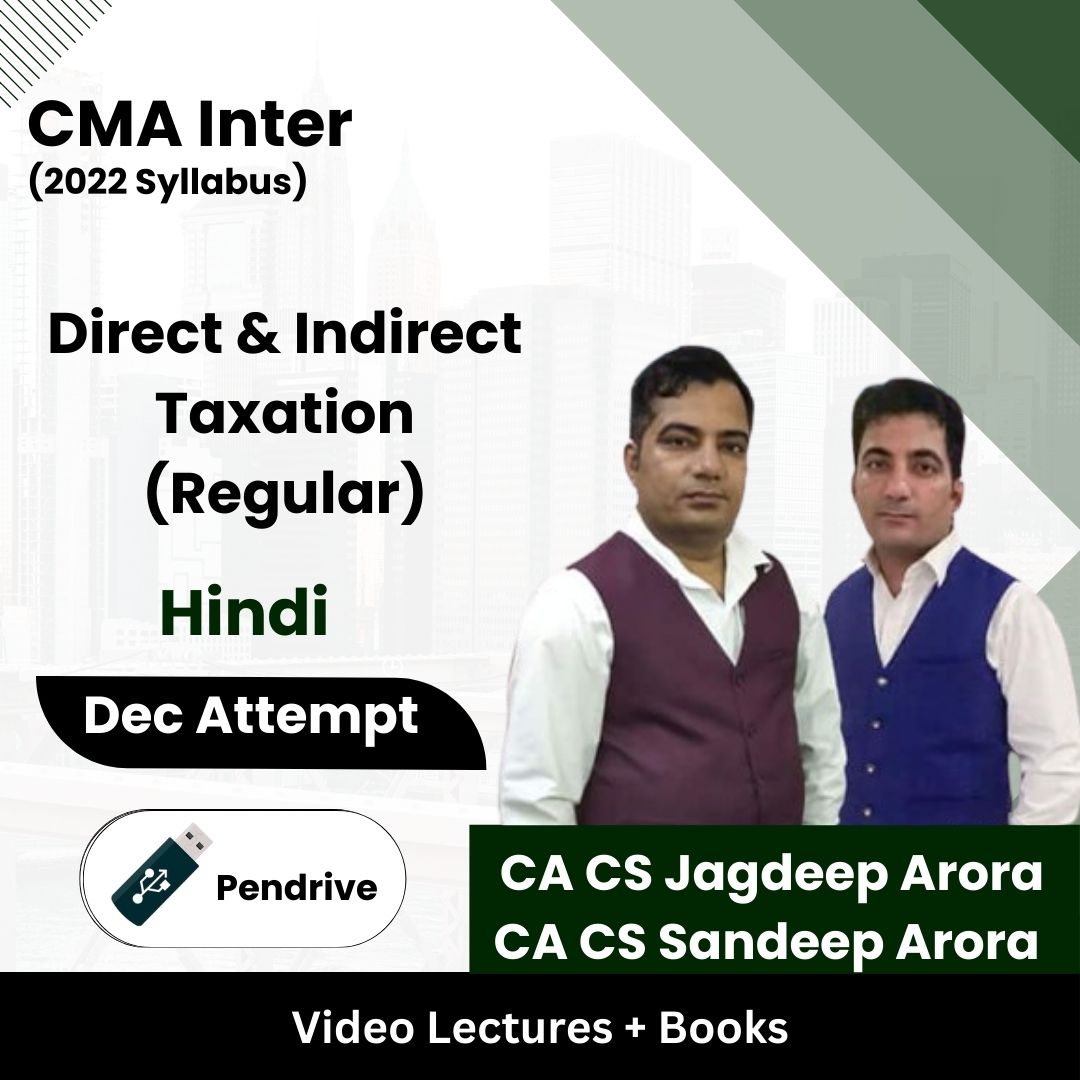 CMA Inter
(2022 Syllabus)

Direct & Indirect Taxation (Regular)

Hindi

Dec Attempt

Pendrive

CA CS Jagdeep Arora
CA CS Sandeep Arora

Video Lectures + Books